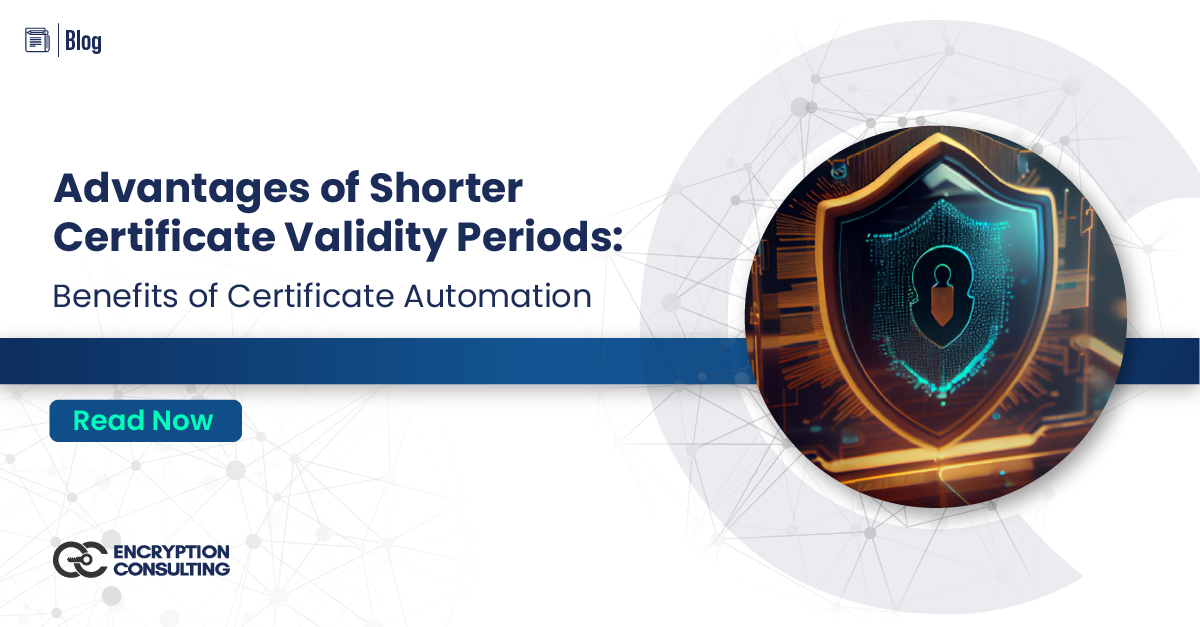 Blog

Advantages of Shorter Certificate Validity Periods:

Benefits of Certificate Automation

Read Now

ENCRYPTION CONSULTING